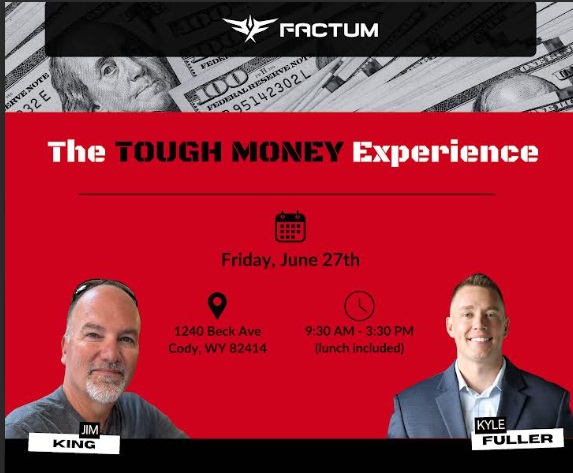 FACTUM

The TOUGH MONEY Experience

Friday, June 27th

1240 Beck Ave
Cody, WY 82414

9:30 AM - 3:30 PM
(lunch included)

JIM
KING

KYLE
FULLER